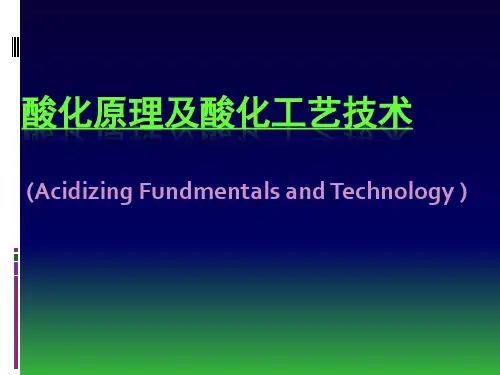 酸化原理及酸化工艺技术

(Acidizing Fundmentals and Technology )